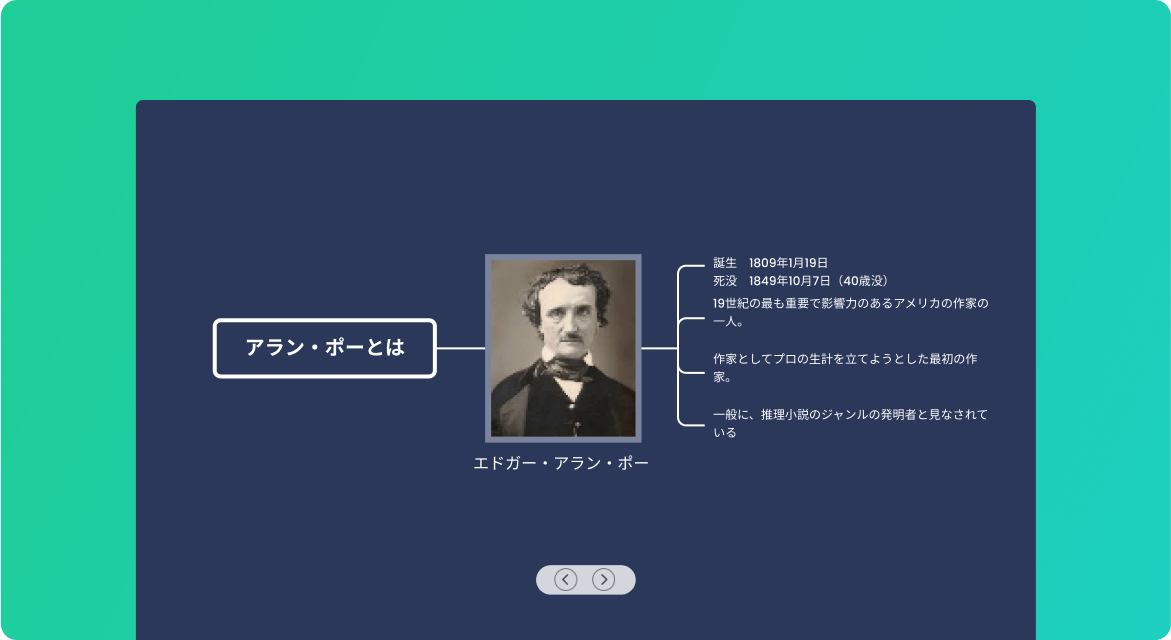 アラン・ポーとは

エドガー・アラン・ポー

誕生　1809年1月19日
死没　1849年10月7日（40歳没）

19世紀の最も重要で影響力のあるアメリカの作家の一人。

作家としてプロの生計を立てようとした最初の作家。

一般に、推理小説のジャンルの発明者と見なされている